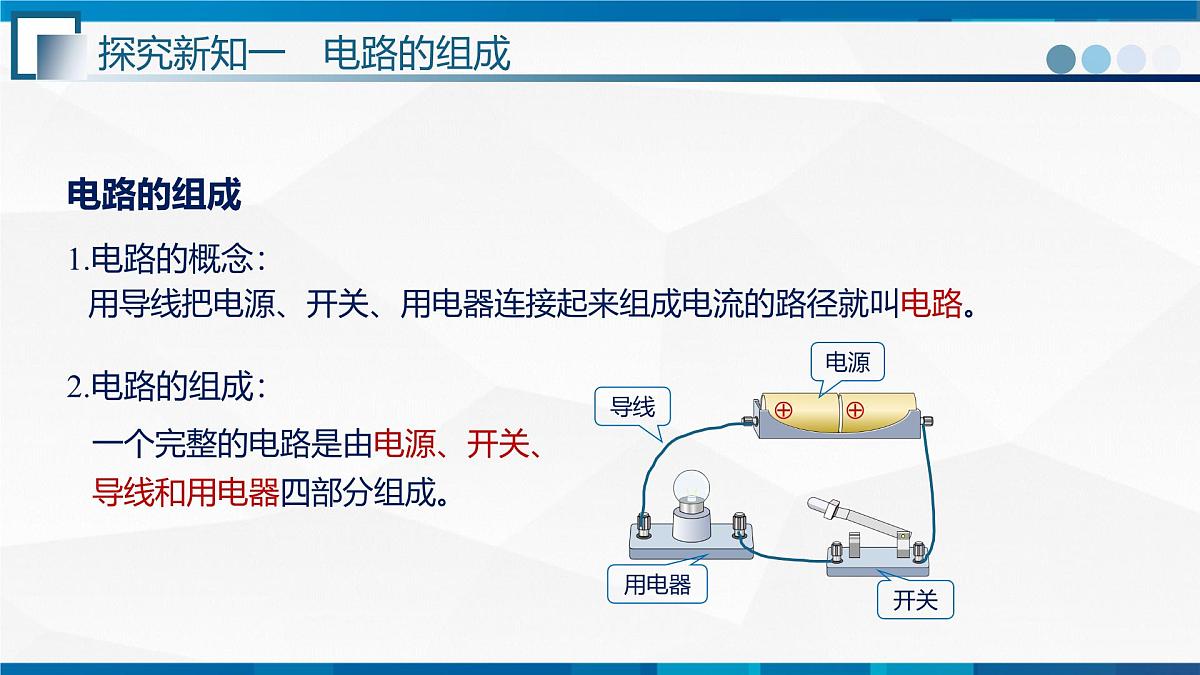 探究新知一　电路的组成

电路的组成

1.电路的概念：

用导线把电源、开关、用电器连接起来组成电流的路径就叫电路。

2.电路的组成：

一个完整的电路是由电源、开关、导线和用电器四部分组成。

电源

导线

用电器

开关